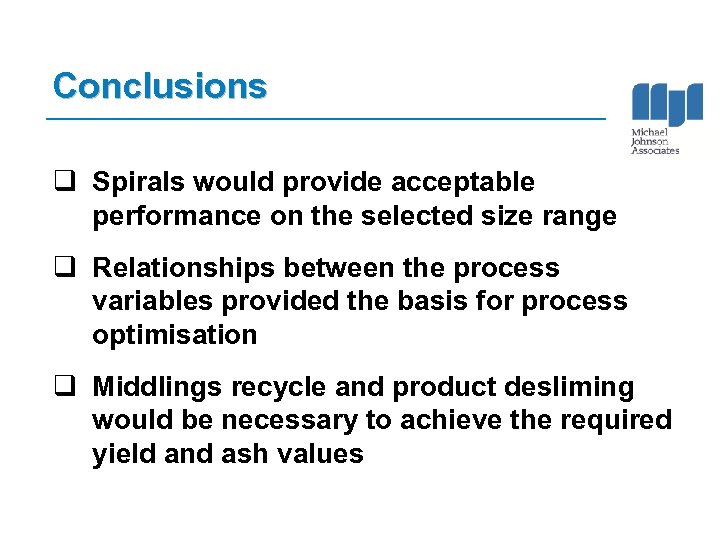 Conclusions

Michael Johnson Associates

❑ Spirals would provide acceptable performance on the selected size range

❑ Relationships between the process variables provided the basis for process optimisation

❑ Middlings recycle and product desliming would be necessary to achieve the required yield and ash values